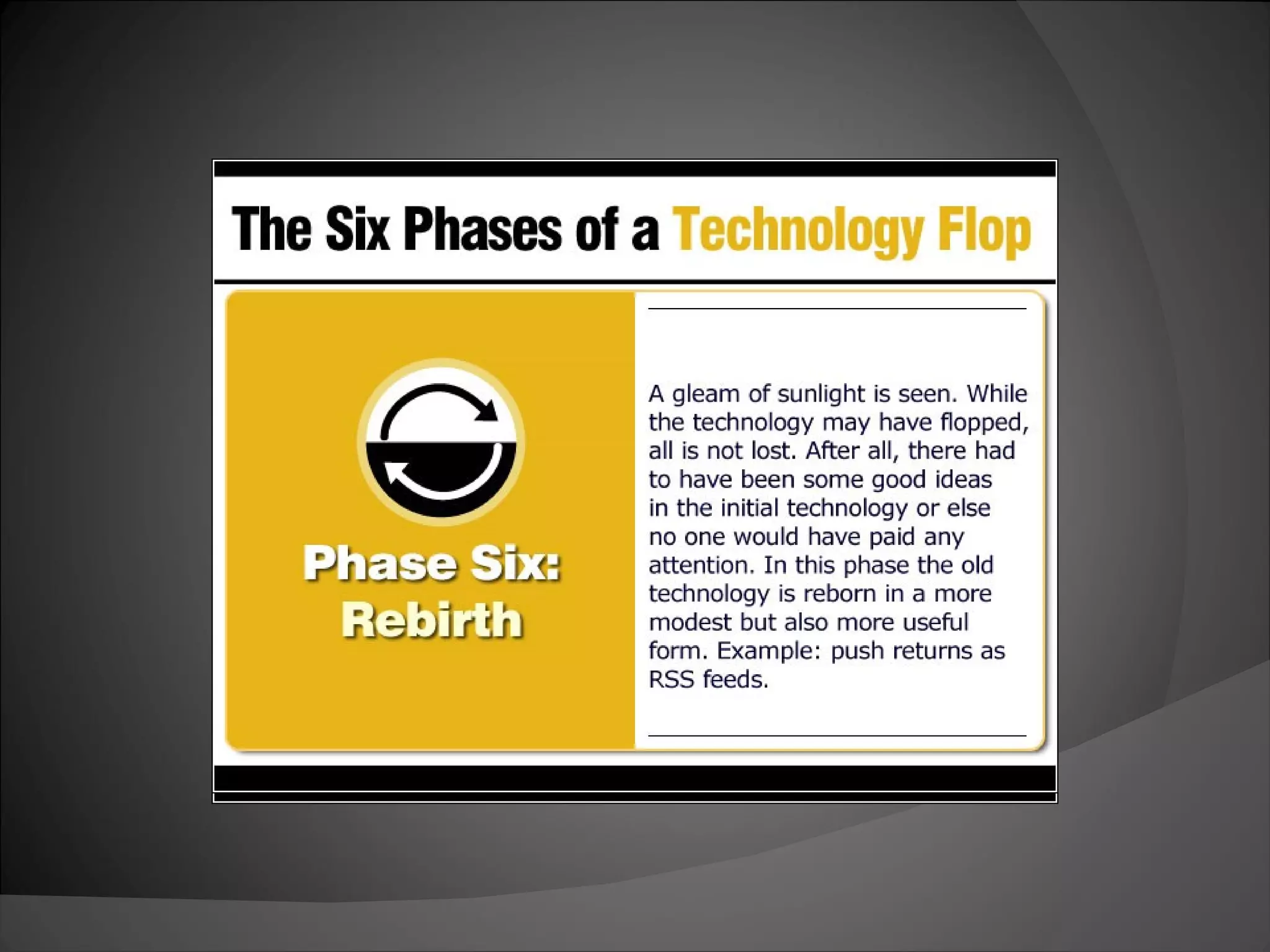 The Six Phases of a Technology Flop

Phase Six: Rebirth

A gleam of sunlight is seen. While the technology may have flopped, all is not lost. After all, there had to have been some good ideas in the initial technology or else no one would have paid any attention. In this phase the old technology is reborn in a more modest but also more useful form. Example: push returns as RSS feeds.